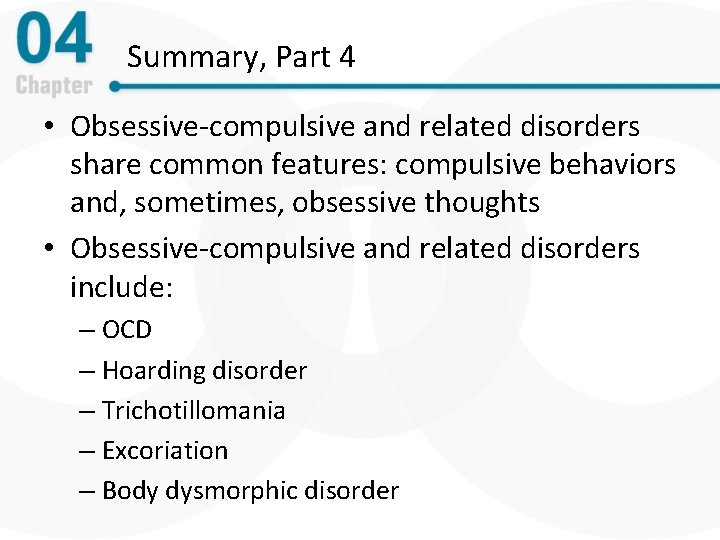 04
Chapter

Summary, Part 4

• Obsessive-compulsive and related disorders share common features: compulsive behaviors and, sometimes, obsessive thoughts

• Obsessive-compulsive and related disorders include:
– OCD
– Hoarding disorder
– Trichotillomania
– Excoriation
– Body dysmorphic disorder